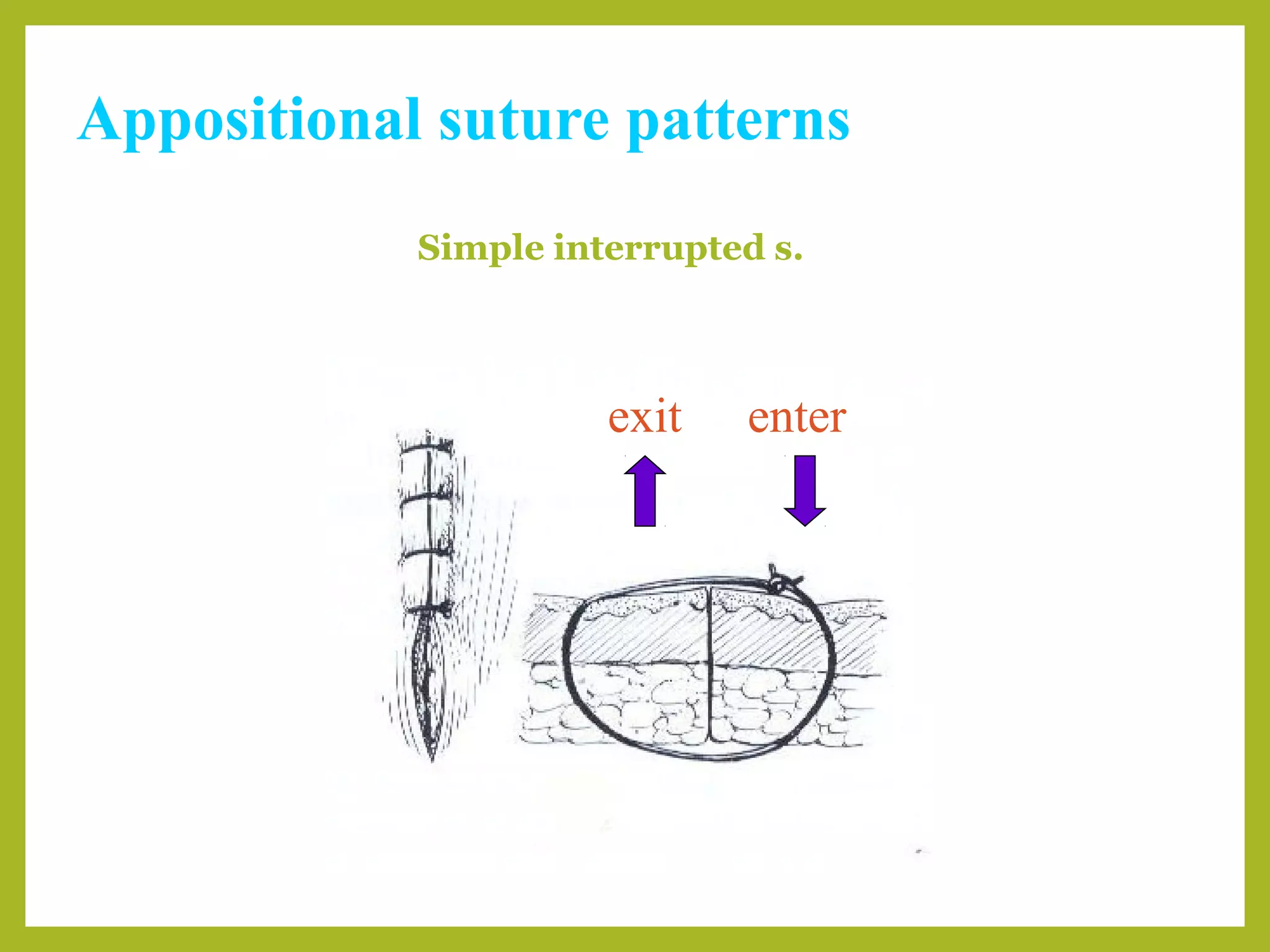 Appositional suture patterns

Simple interrupted s.

exit enter